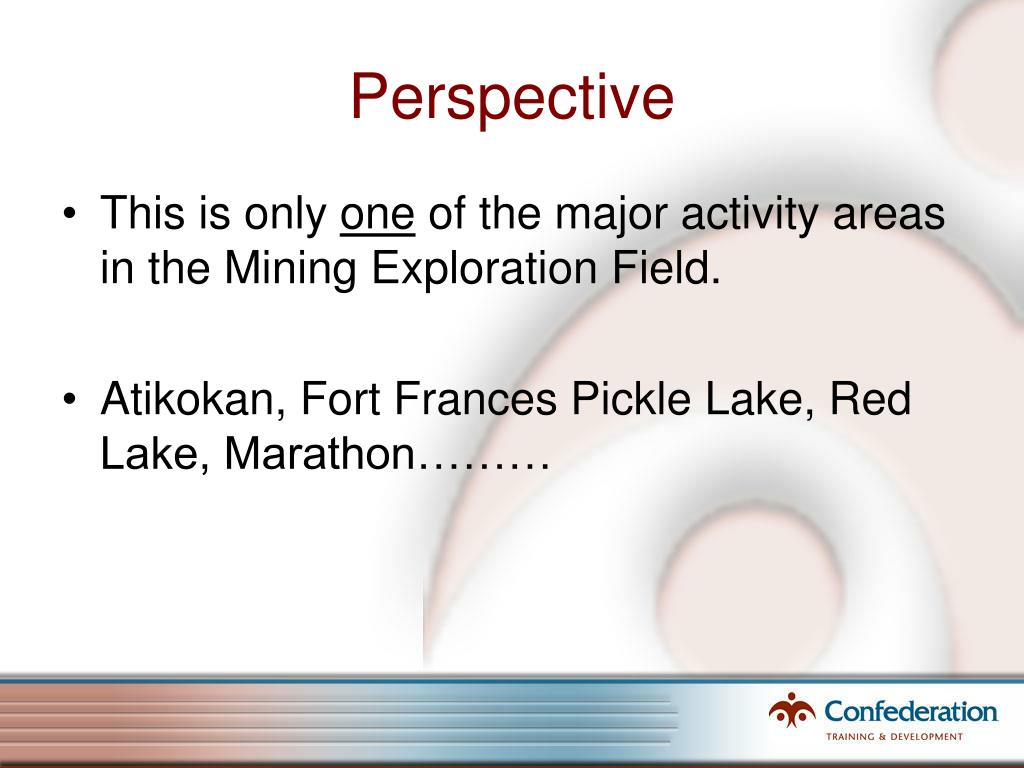 Perspective

• This is only one of the major activity areas in the Mining Exploration Field.

• Atikokan, Fort Frances Pickle Lake, Red Lake, Marathon………

Confederation
TRAINING & DEVELOPMENT